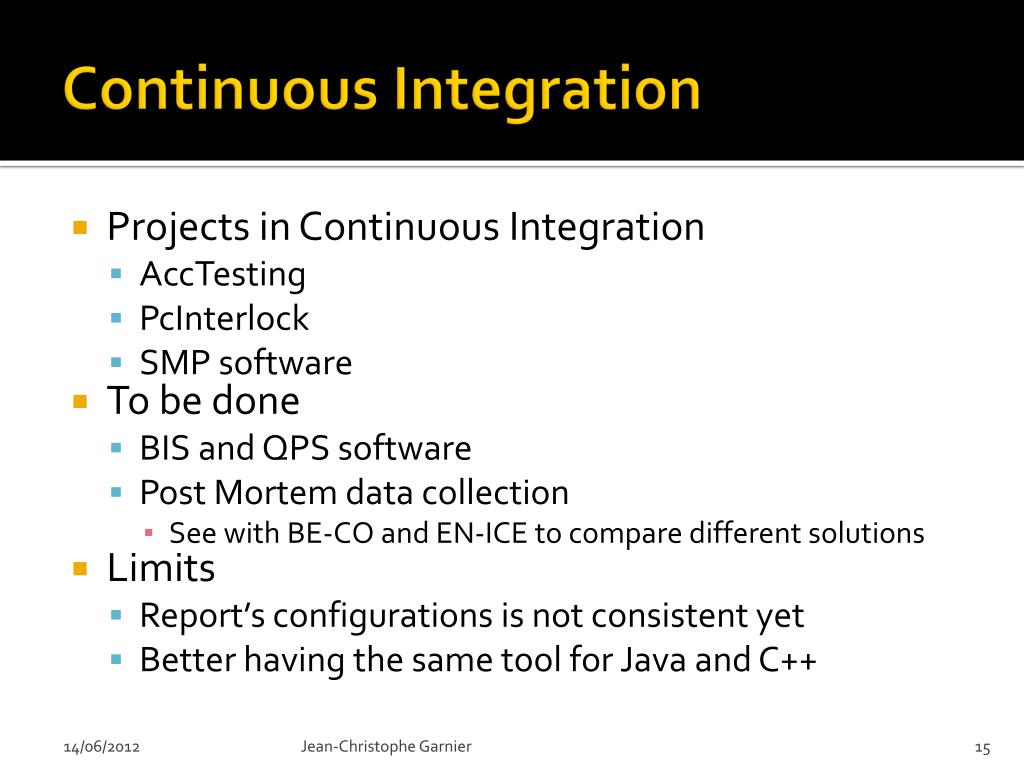 Continuous Integration

Projects in Continuous Integration
AccTesting
PcInterlock
SMP software
To be done
BIS and QPS software
Post Mortem data collection
See with BE-CO and EN-ICE to compare different solutions
Limits
Report's configurations is not consistent yet
Better having the same tool for Java and C++

14/06/2012 Jean-Christophe Garnier 15